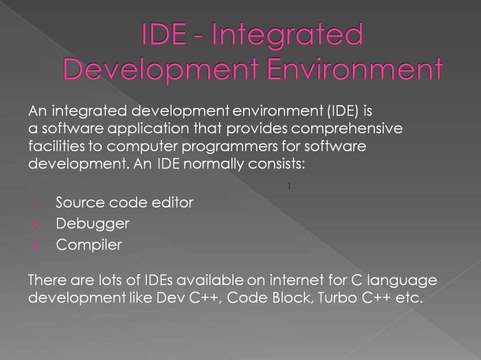 IDE - Integrated Development Environment

An integrated development environment (IDE) is a software application that provides comprehensive facilities to computer programmers for software development. An IDE normally consists:

1. Source code editor
2. Debugger
3. Compiler

There are lots of IDEs available on internet for C language development like Dev C++, Code Block, Turbo C++ etc.